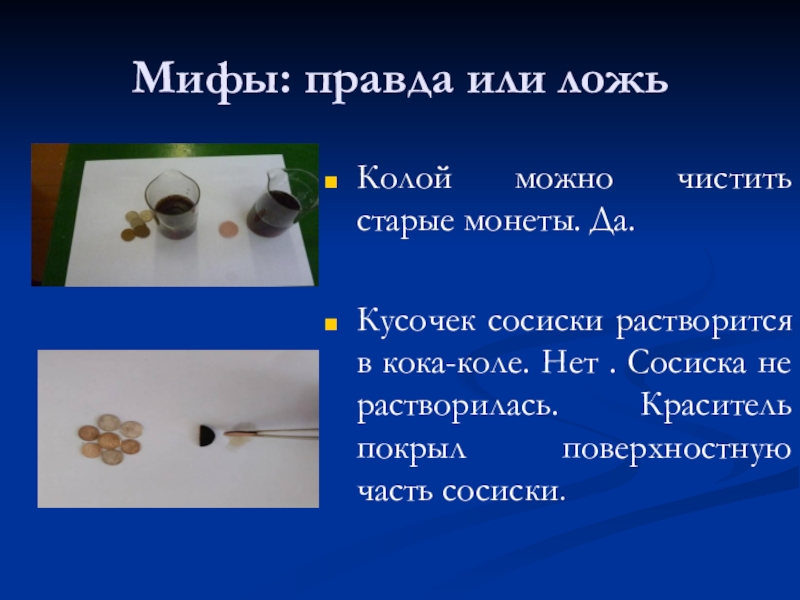 Мифы: правда или ложь

Колой можно чистить старые монеты. Да.

Кусочек сосиски растворится в кока-коле. Нет . Сосиска не растворилась. Краситель покрыл поверхностную часть сосиски.